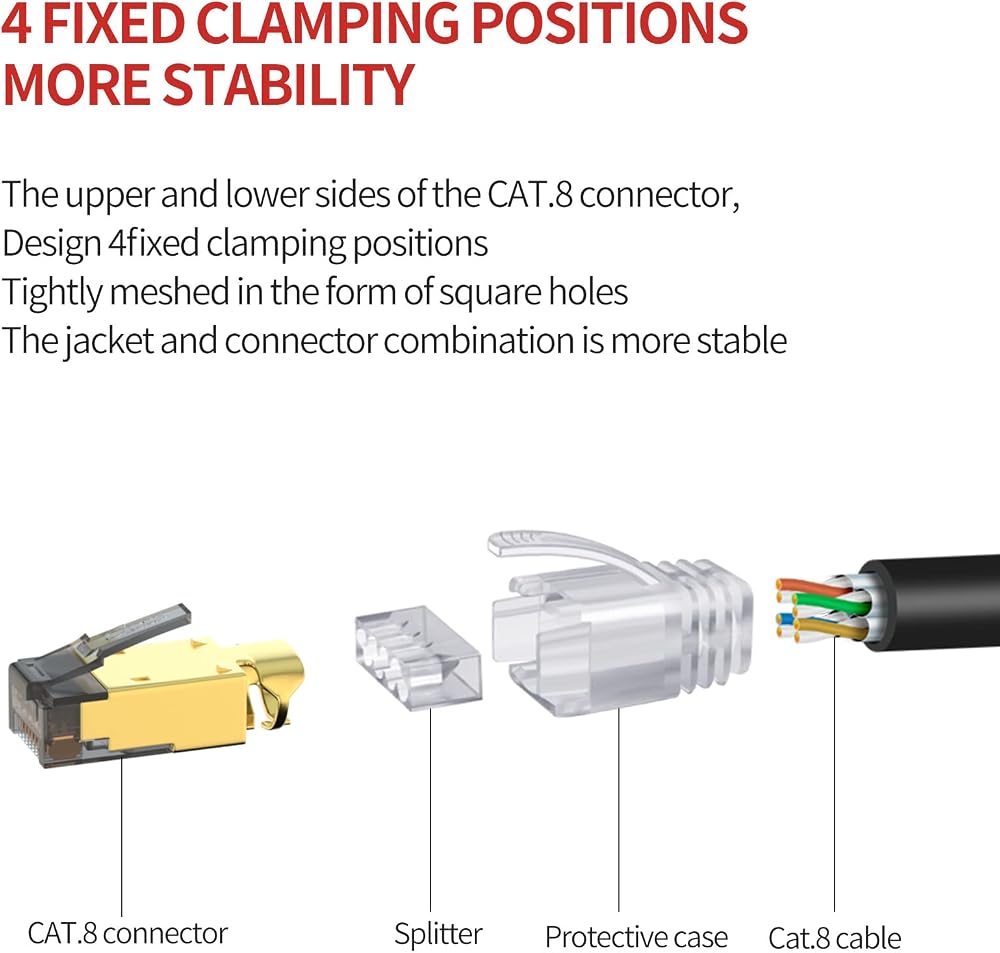 4 FIXED CLAMPING POSITIONS
MORE STABILITY

The upper and lower sides of the CAT.8 connector,
Design 4fixed clamping positions
Tightly meshed in the form of square holes
The jacket and connector combination is more stable

CAT.8 connector
Splitter
Protective case
Cat.8 cable